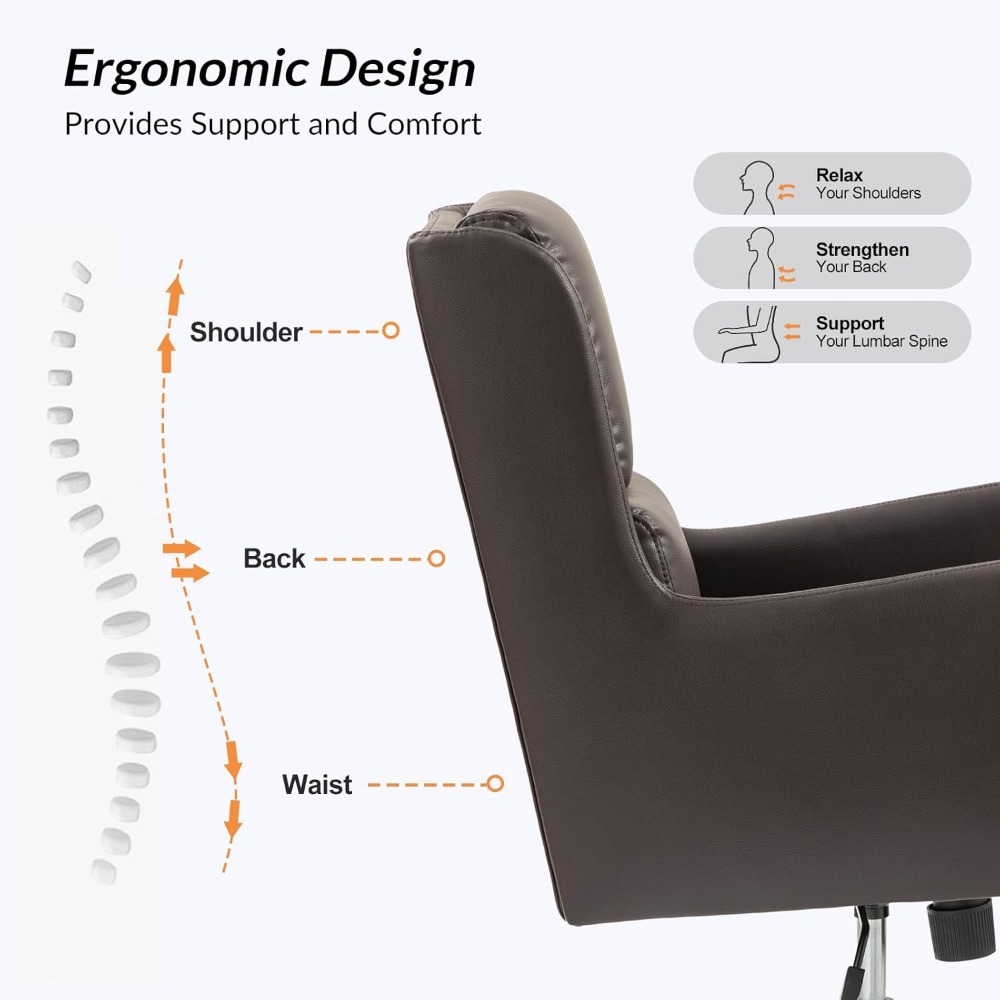 Ergonomic Design
Provides Support and Comfort

Relax
Your Shoulders

Strengthen
Your Back

Support
Your Lumbar Spine

Shoulder

Back

Waist